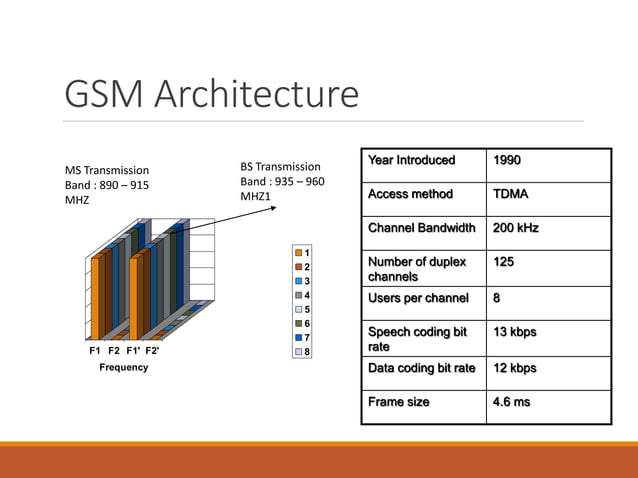 GSM Architecture

MS Transmission Band : 890 – 915 MHZ

BS Transmission Band : 935 – 960 MHZ1

F1 F2 F1' F2'

Frequency

1
2
3
4
5
6
7
8

| Year Introduced | 1990 |
|---|---|
| Access method | TDMA |
| Channel Bandwidth | 200 kHz |
| Number of duplex channels | 125 |
| Users per channel | 8 |
| Speech coding bit rate | 13 kbps |
| Data coding bit rate | 12 kbps |
| Frame size | 4.6 ms |